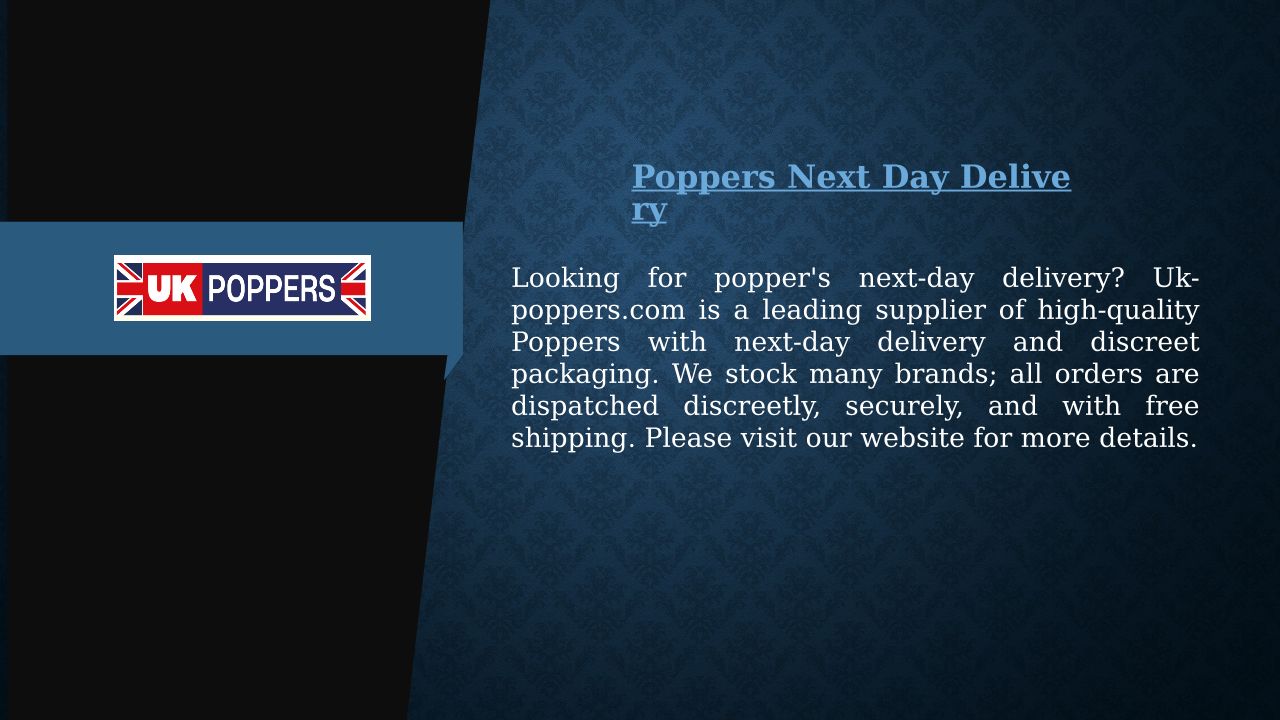 UK POPPERS

Poppers Next Day Delivery

Looking for popper's next-day delivery? Uk-poppers.com is a leading supplier of high-quality Poppers with next-day delivery and discreet packaging. We stock many brands; all orders are dispatched discreetly, securely, and with free shipping. Please visit our website for more details.